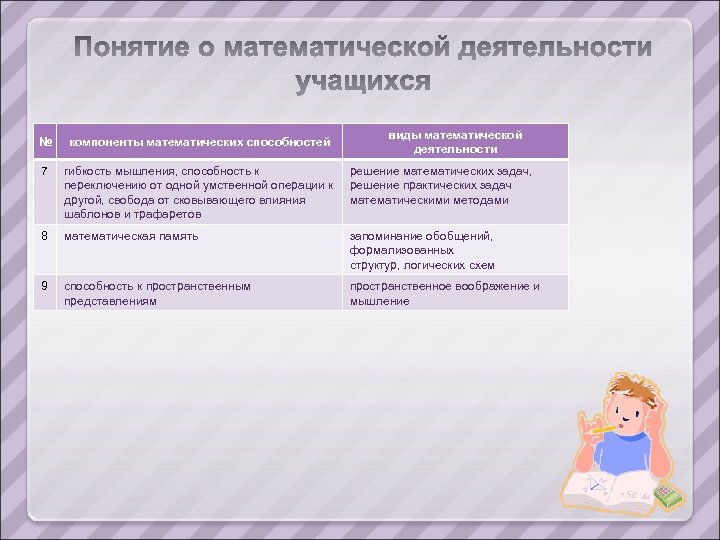 Понятие о математической деятельности учащихся

| № | компоненты математических способностей | виды математической деятельности |
|---|---|---|
| 7 | гибкость мышления, способность к переключению от одной умственной операции к другой, свобода от сковывающего влияния шаблонов и трафаретов | решение математических задач, решение практических задач математическими методами |
| 8 | математическая память | запоминание обобщений, формализованных структур, логических схем |
| 9 | способность к пространственным представлениям | пространственное воображение и мышление |